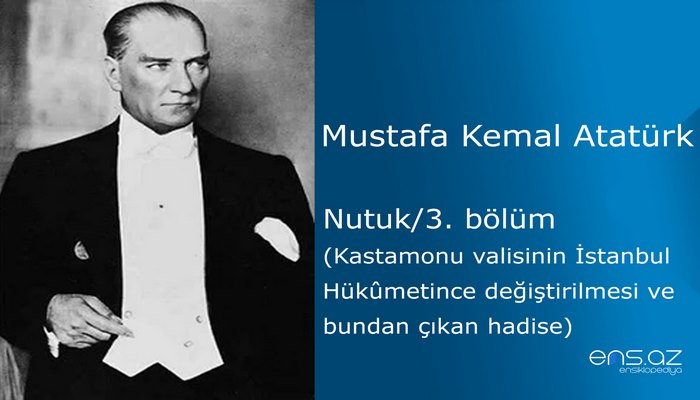 Mustafa Kemal Atatürk

Nutuk/3. bölüm
(Kastamonu valisinin İstanbul Hükûmetince değiştirilmesi ve bundan çıkan hadise)

ens.az
ensiklopediya